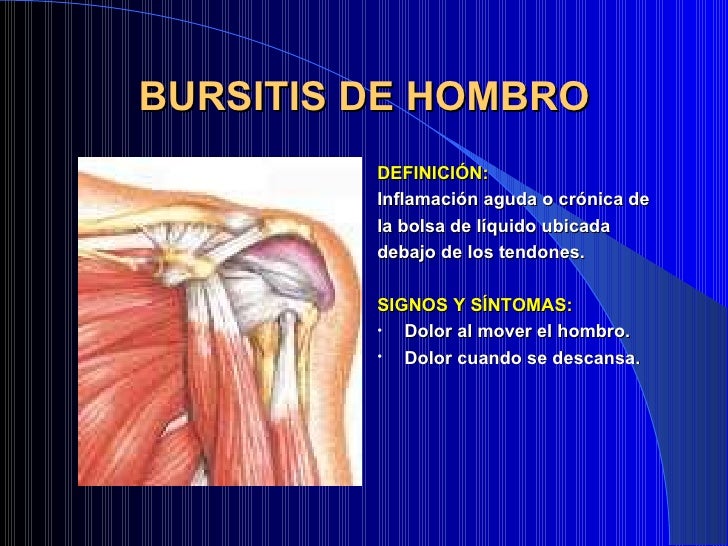 BURSITIS DE HOMBRO

DEFINICIÓN:
Inflamación aguda o crónica de la bolsa de líquido ubicada debajo de los tendones.

SIGNOS Y SÍNTOMAS:
• Dolor al mover el hombro.
• Dolor cuando se descansa.